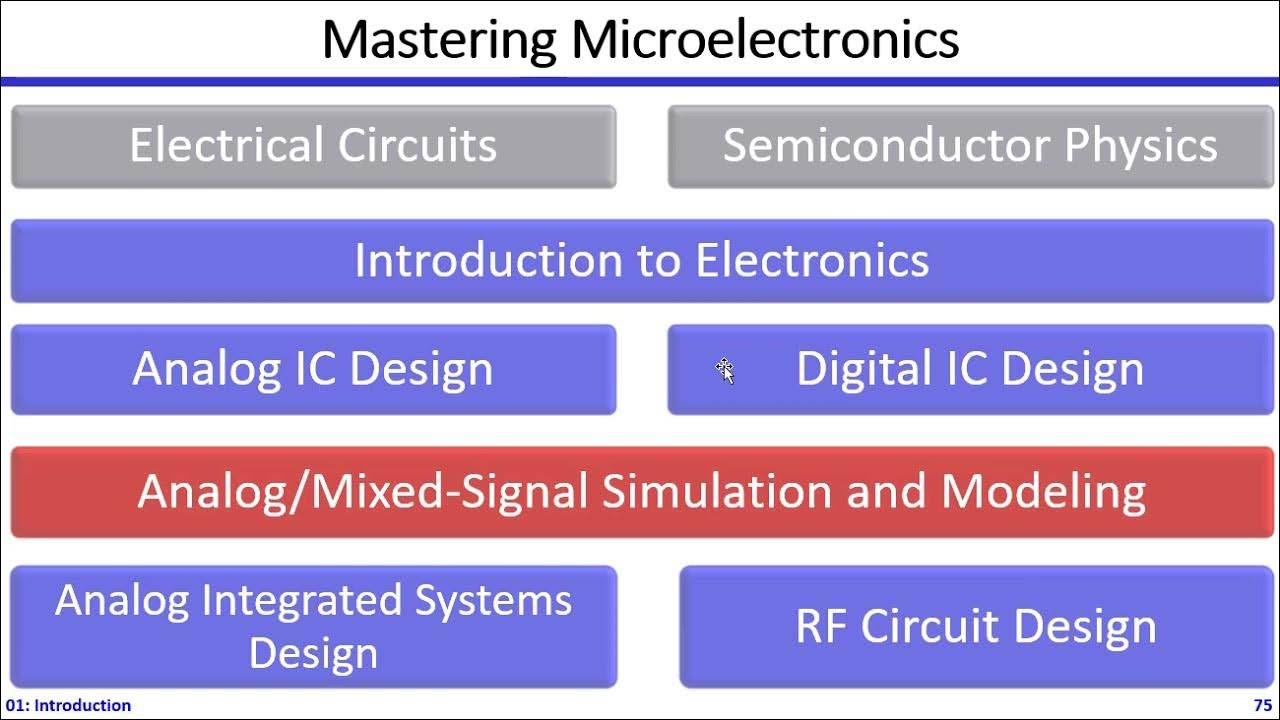 Mastering Microelectronics

Electrical Circuits

Semiconductor Physics

Introduction to Electronics

Analog IC Design

Digital IC Design

Analog/Mixed-Signal Simulation and Modeling

Analog Integrated Systems Design

RF Circuit Design

01: Introduction

75